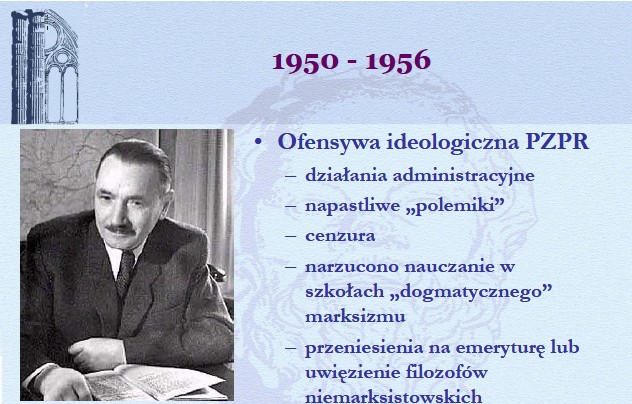 1950 - 1956

• Ofensywa ideologiczna PZPR
– działania administracyjne
– napastliwe „polemiki”
– cenzura
– narzucono nauczanie w szkołach „dogmatycznego” marksizmu
– przeniesienia na emeryturę lub uwięzienie filozofów niemarksistowskich